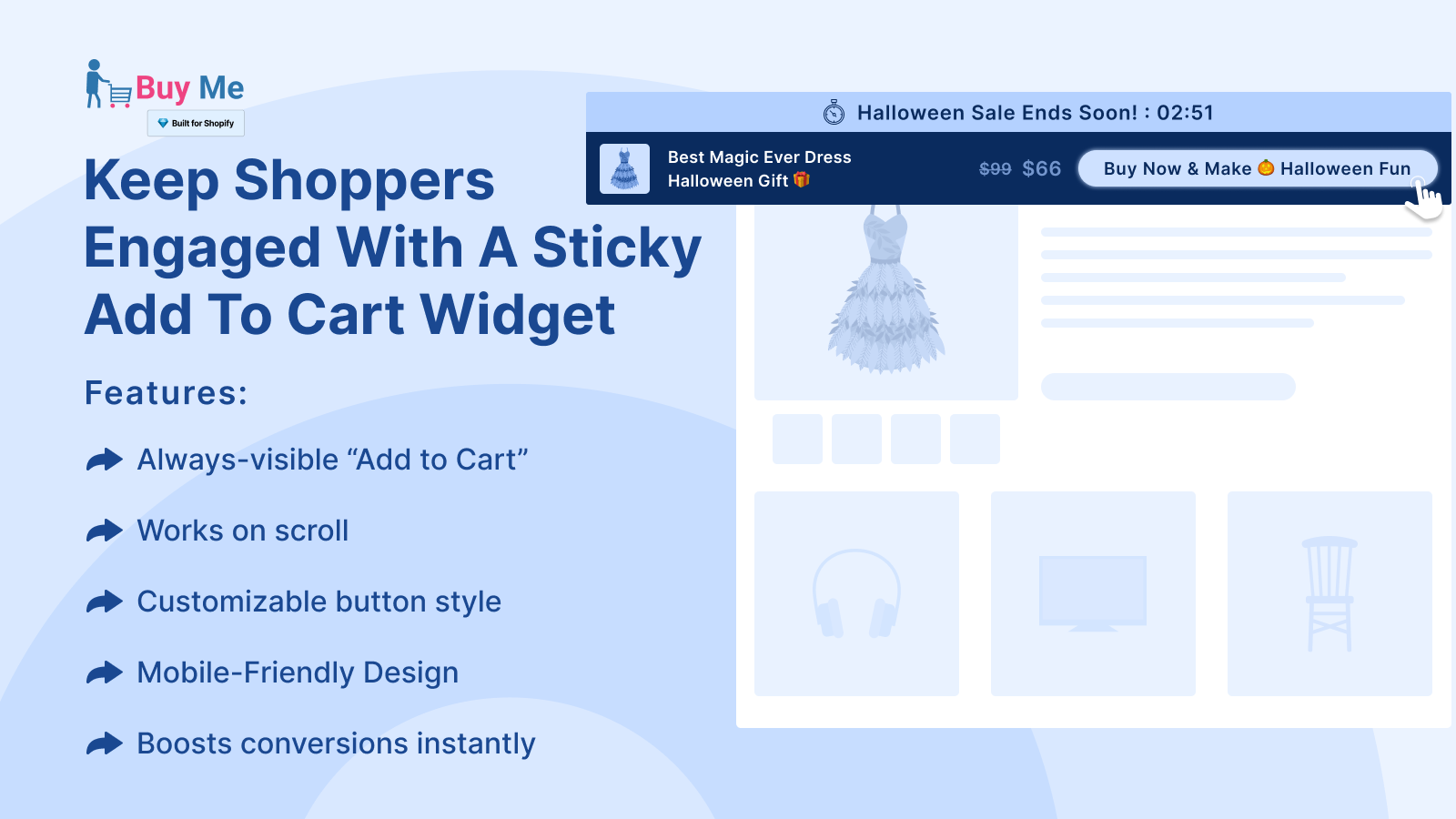 Buy Me

Built for Shopify

Keep Shoppers Engaged With A Sticky Add To Cart Widget

Features:

Always-visible “Add to Cart”

Works on scroll

Customizable button style

Mobile-Friendly Design

Boosts conversions instantly

Halloween Sale Ends Soon! : 02:51

Best Magic Ever Dress Halloween Gift 🎁

~~$99~~ $66

Buy Now & Make 🎃 Halloween Fun